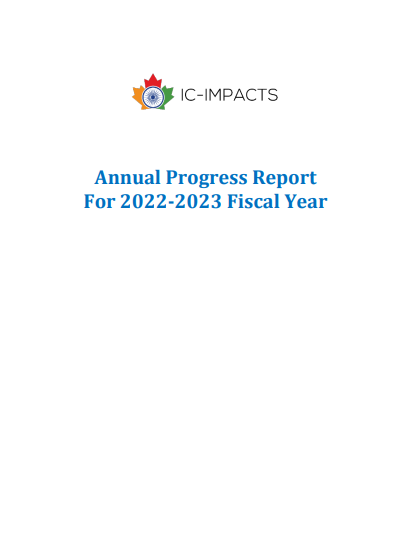 IC-IMPACTS

Annual Progress Report
For 2022-2023 Fiscal Year